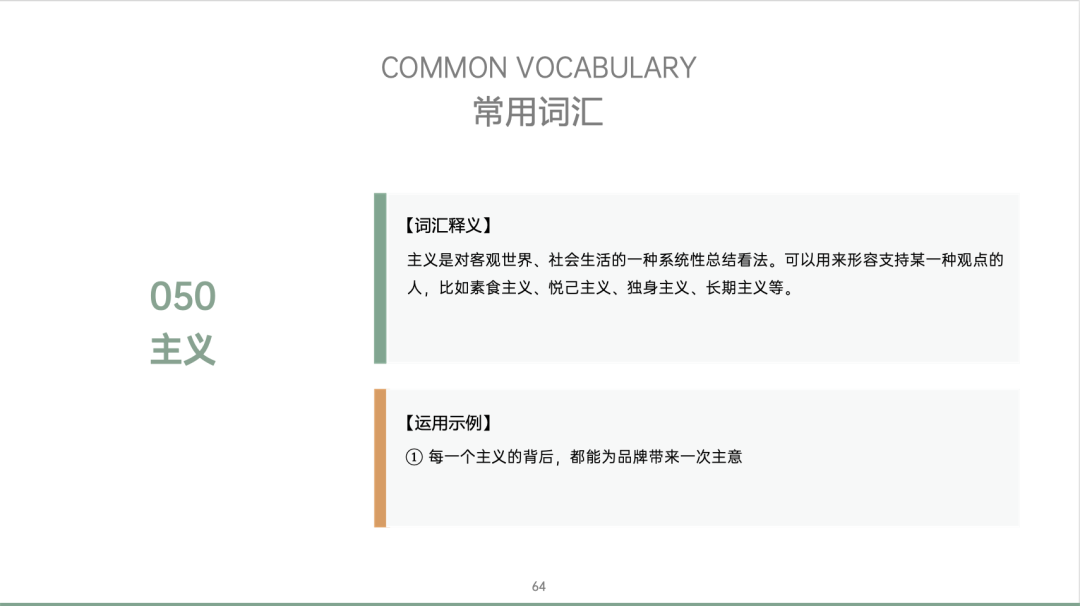 COMMON VOCABULARY
常用词汇

050
主义

【词汇释义】
主义是对客观世界、社会生活的一种系统性总结看法。可以用来形容支持某一种观点的人，比如素食主义、悦己主义、独身主义、长期主义等。

【运用示例】
① 每一个主义的背后，都能为品牌带来一次主意

64